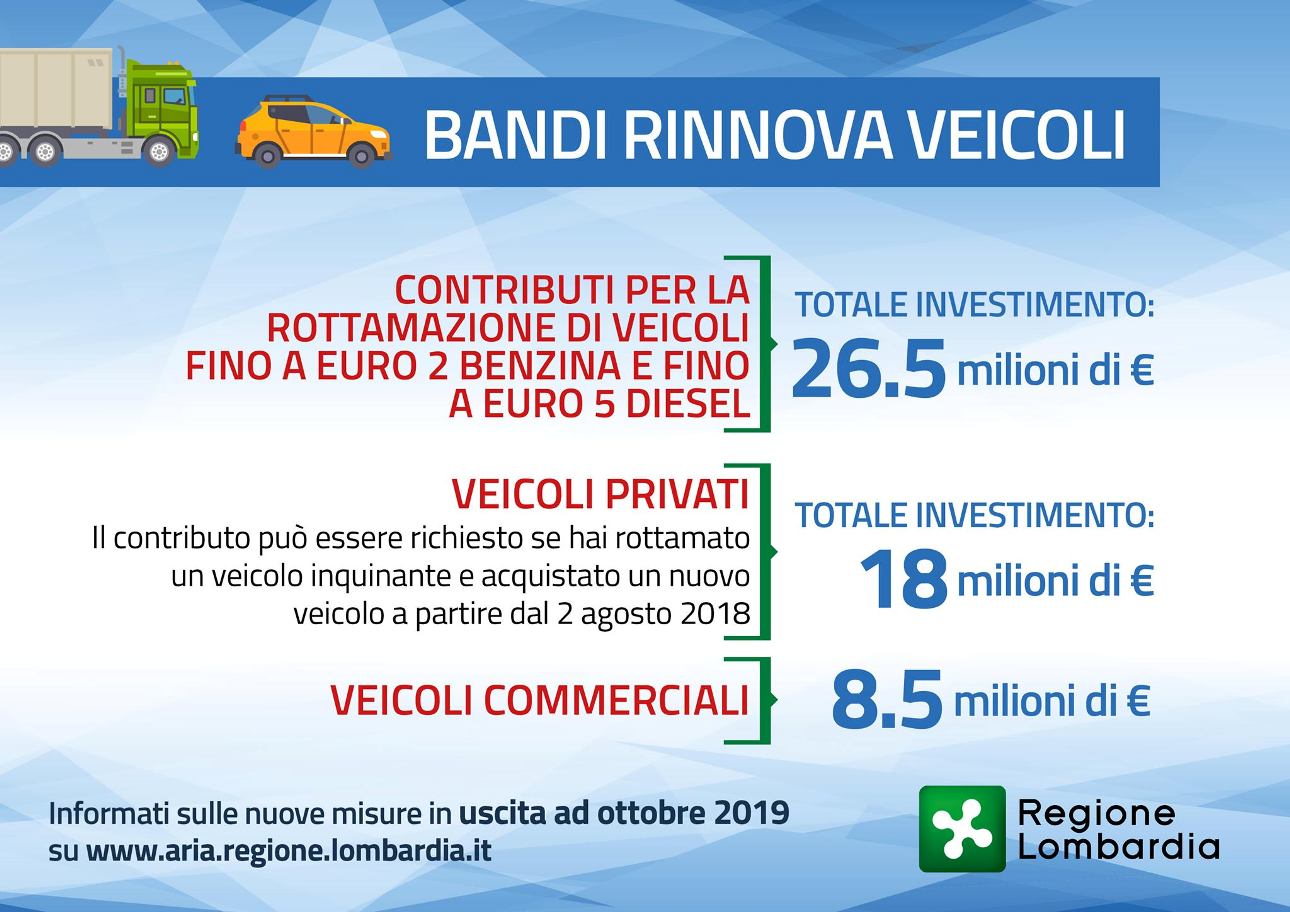 BANDI RINNOVA VEICOLI

CONTRIBUTI PER LA ROTTAMAZIONE DI VEICOLI FINO A EURO 2 BENZINA E FINO A EURO 5 DIESEL

TOTALE INVESTIMENTO:
26.5 milioni di €

VEICOLI PRIVATI
Il contributo può essere richiesto se hai rottamato un veicolo inquinante e acquistato un nuovo veicolo a partire dal 2 agosto 2018

TOTALE INVESTIMENTO:
18 milioni di €

VEICOLI COMMERCIALI

8.5 milioni di €

Informati sulle nuove misure in uscita ad ottobre 2019 su www.aria.regione.lombardia.it

Regione Lombardia